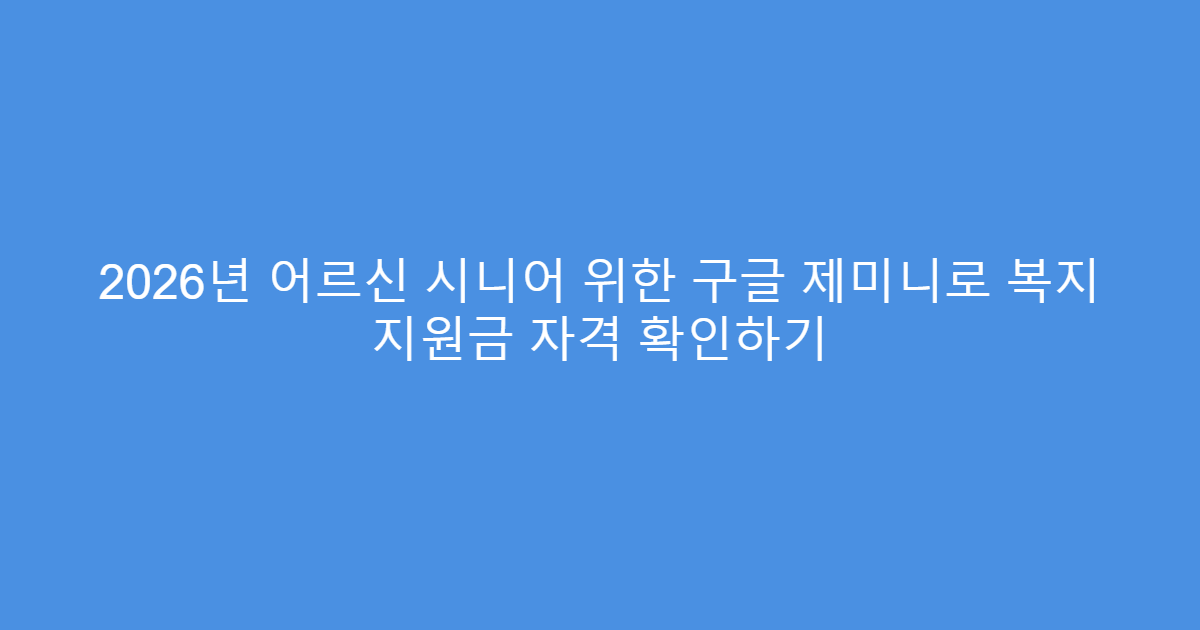 2026년 어르신 시니어 위한 구글 제미니로 복지 지원금 자격 확인하기